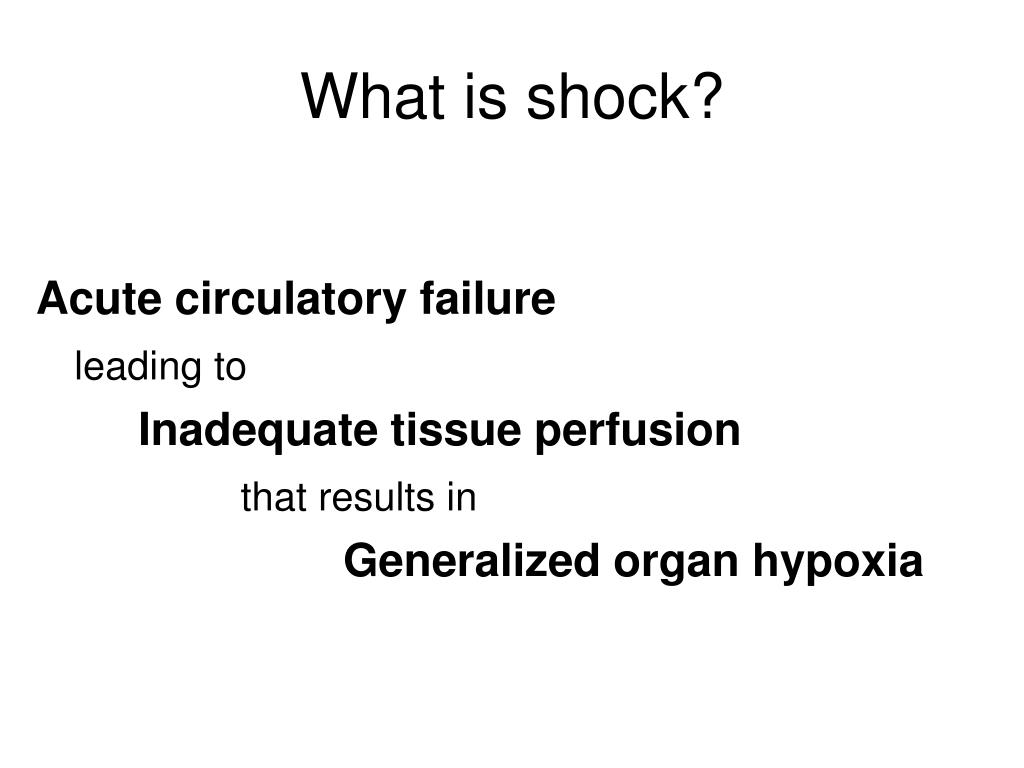 What is shock?

Acute circulatory failure

leading to

Inadequate tissue perfusion

that results in

Generalized organ hypoxia